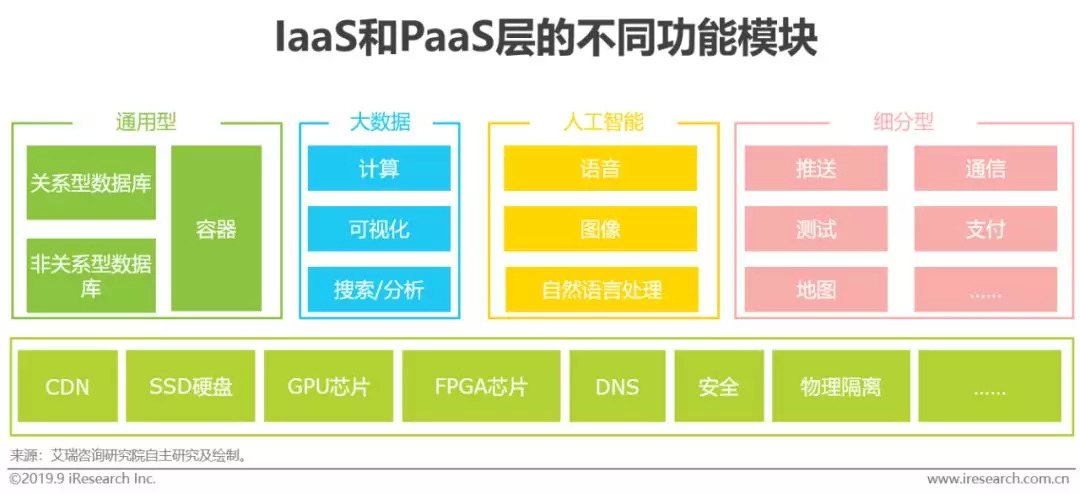 IaaS和PaaS层的不同功能模块

通用型

关系型数据库

非关系型数据库

容器

大数据

计算

可视化

搜索/分析

人工智能

语音

图像

自然语言处理

细分型

推送

通信

测试

支付

地图

……

CDN

SSD硬盘

GPU芯片

FPGA芯片

DNS

安全

物理隔离

……

来源：艾瑞咨询研究院自主研究及绘制。

©2019.9 iResearch Inc.

www.iresearch.com.cn